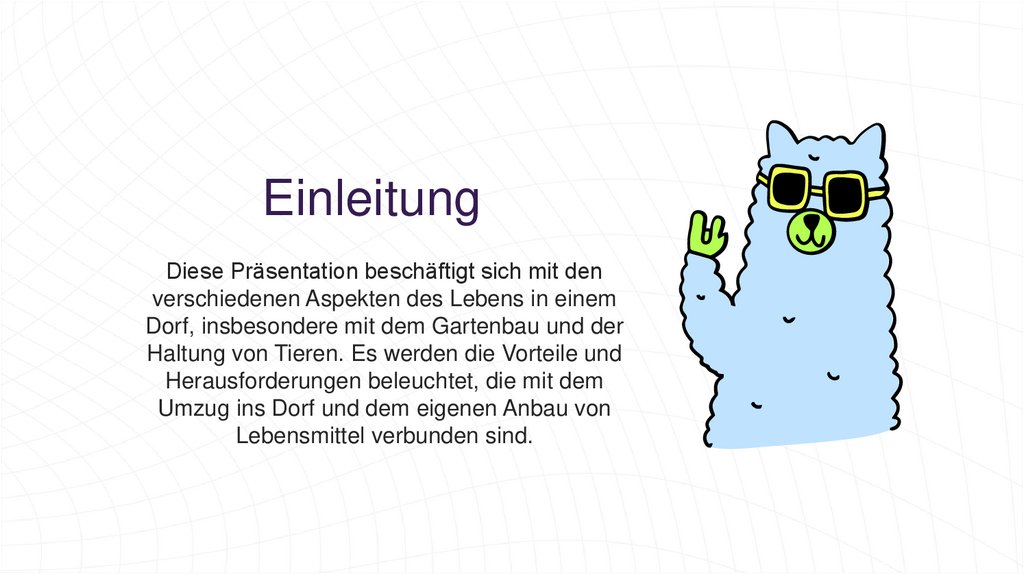 Einleitung

Diese Präsentation beschäftigt sich mit den verschiedenen Aspekten des Lebens in einem Dorf, insbesondere mit dem Gartenbau und der Haltung von Tieren. Es werden die Vorteile und Herausforderungen beleuchtet, die mit dem Umzug ins Dorf und dem eigenen Anbau von Lebensmittel verbunden sind.